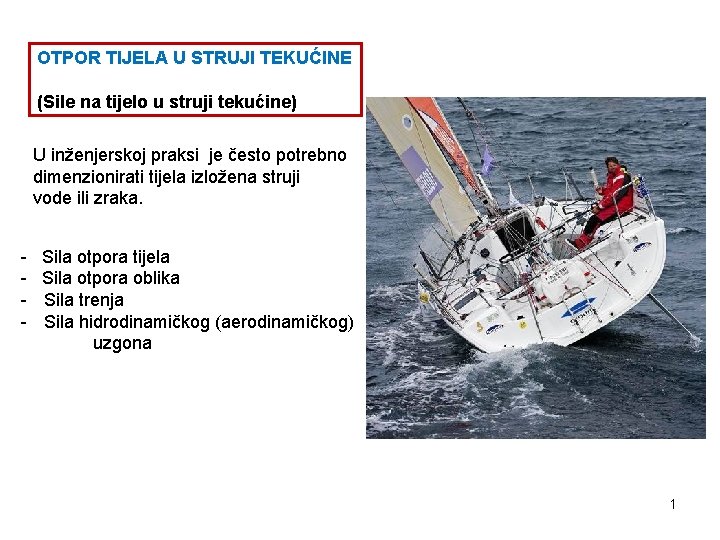 OTPOR TIJELA U STRUJI TEKUĆINE

(Sile na tijelo u struji tekućine)

U inženjerskoj praksi je često potrebno dimenzionirati tijela izložena struji vode ili zraka.

- Sila otpora tijela
- Sila otpora oblika
- Sila trenja
- Sila hidrodinamičkog (aerodinamičkog) uzgona

1